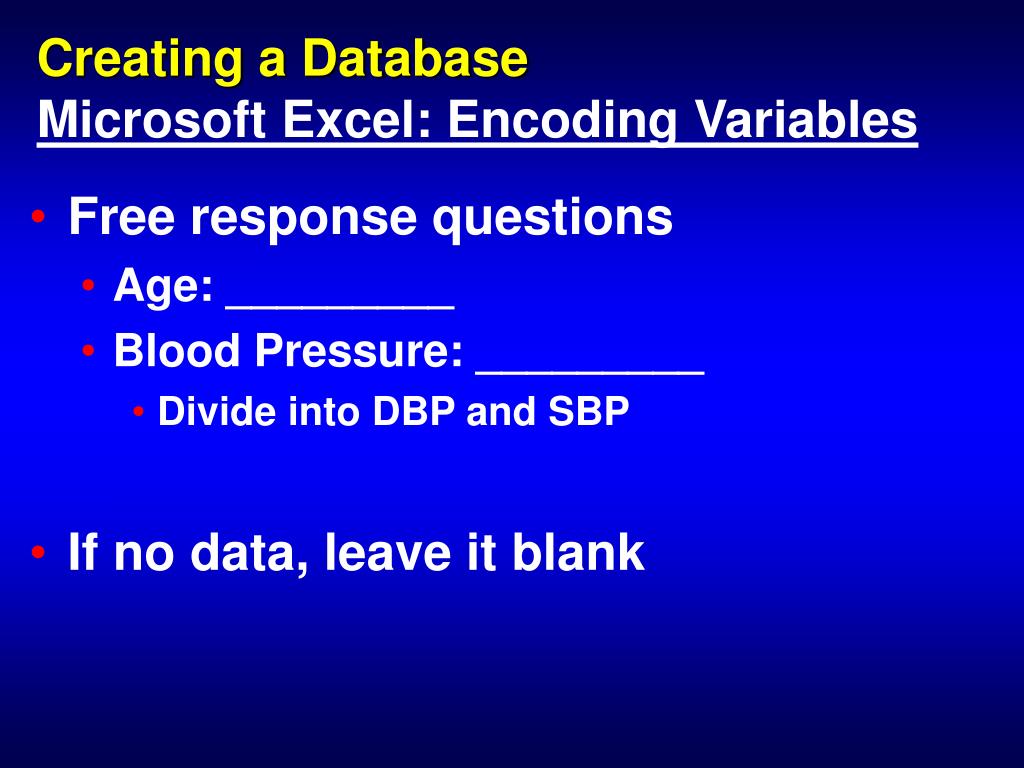 Creating a Database
Microsoft Excel: Encoding Variables

• Free response questions
  • Age: _________
  • Blood Pressure: _________
    • Divide into DBP and SBP

• If no data, leave it blank